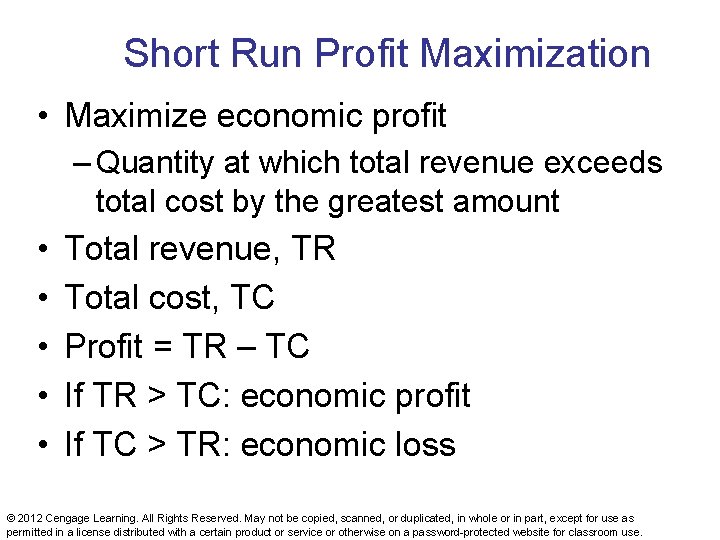 Short Run Profit Maximization

• Maximize economic profit
– Quantity at which total revenue exceeds total cost by the greatest amount
• Total revenue, TR
• Total cost, TC
• Profit = TR – TC
• If TR > TC: economic profit
• If TC > TR: economic loss

© 2012 Cengage Learning. All Rights Reserved. May not be copied, scanned, or duplicated, in whole or in part, except for use as permitted in a license distributed with a certain product or service or otherwise on a password-protected website for classroom use.